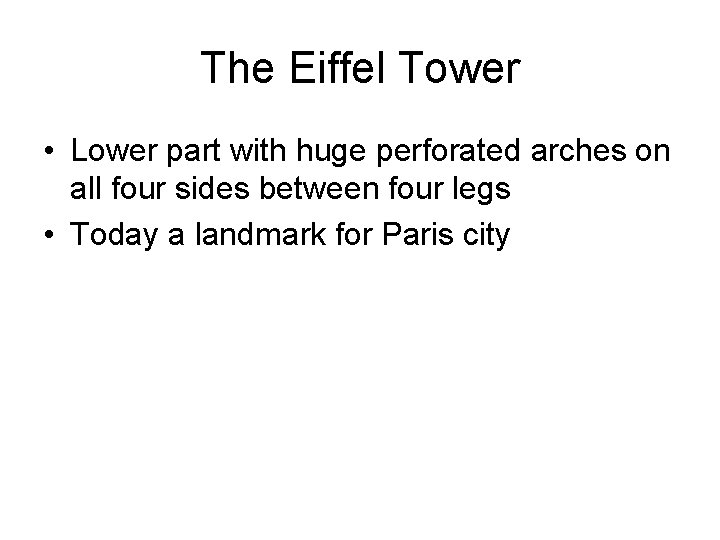 The Eiffel Tower

• Lower part with huge perforated arches on all four sides between four legs
• Today a landmark for Paris city